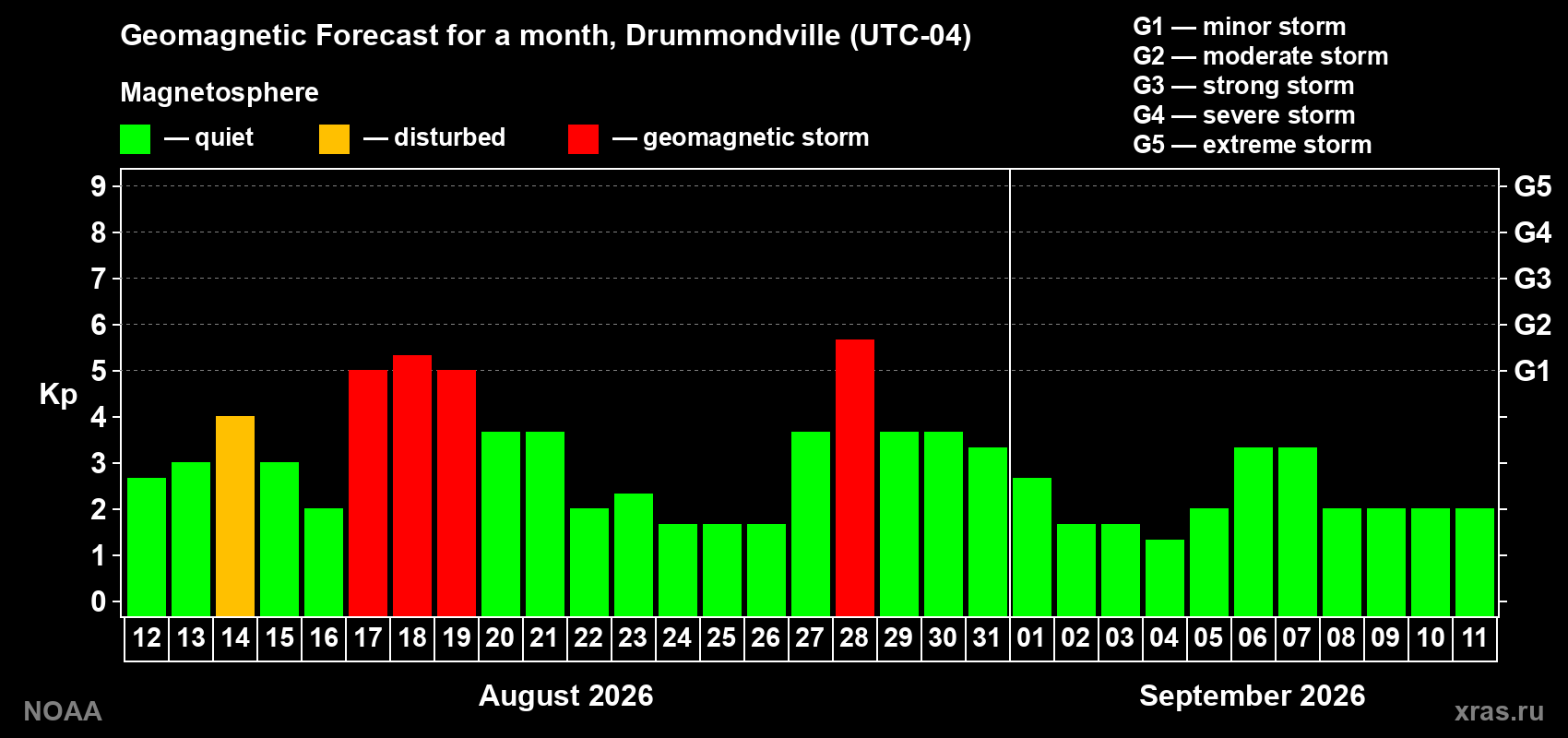 Geomagnetic Forecast for a month, Drummondville (UTC-04)

Magnetosphere

— quiet — disturbed — geomagnetic storm

G1 — minor storm
G2 — moderate storm
G3 — strong storm
G4 — severe storm
G5 — extreme storm

Kp

9 8 7 6 5 4 3 2 1 0

G5 G4 G3 G2 G1

12 13 14 15 16 17 18 19 20 21 22 23 24 25 26 27 28 29 30 31 01 02 03 04 05 06 07 08 09 10 11

August 2026

September 2026

NOAA

xras.ru